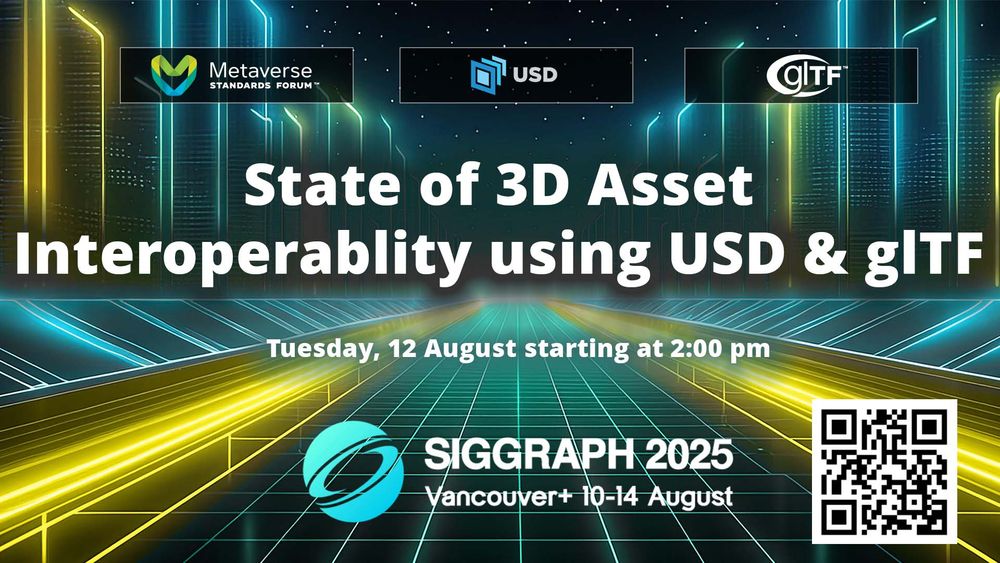 Metaverse STANDARDS FORUM™

USD

glTF™

State of 3D Asset Interoperablity using USD & glTF

Tuesday, 12 August starting at 2:00 pm

SIGGRAPH 2025
Vancouver+ 10-14 August